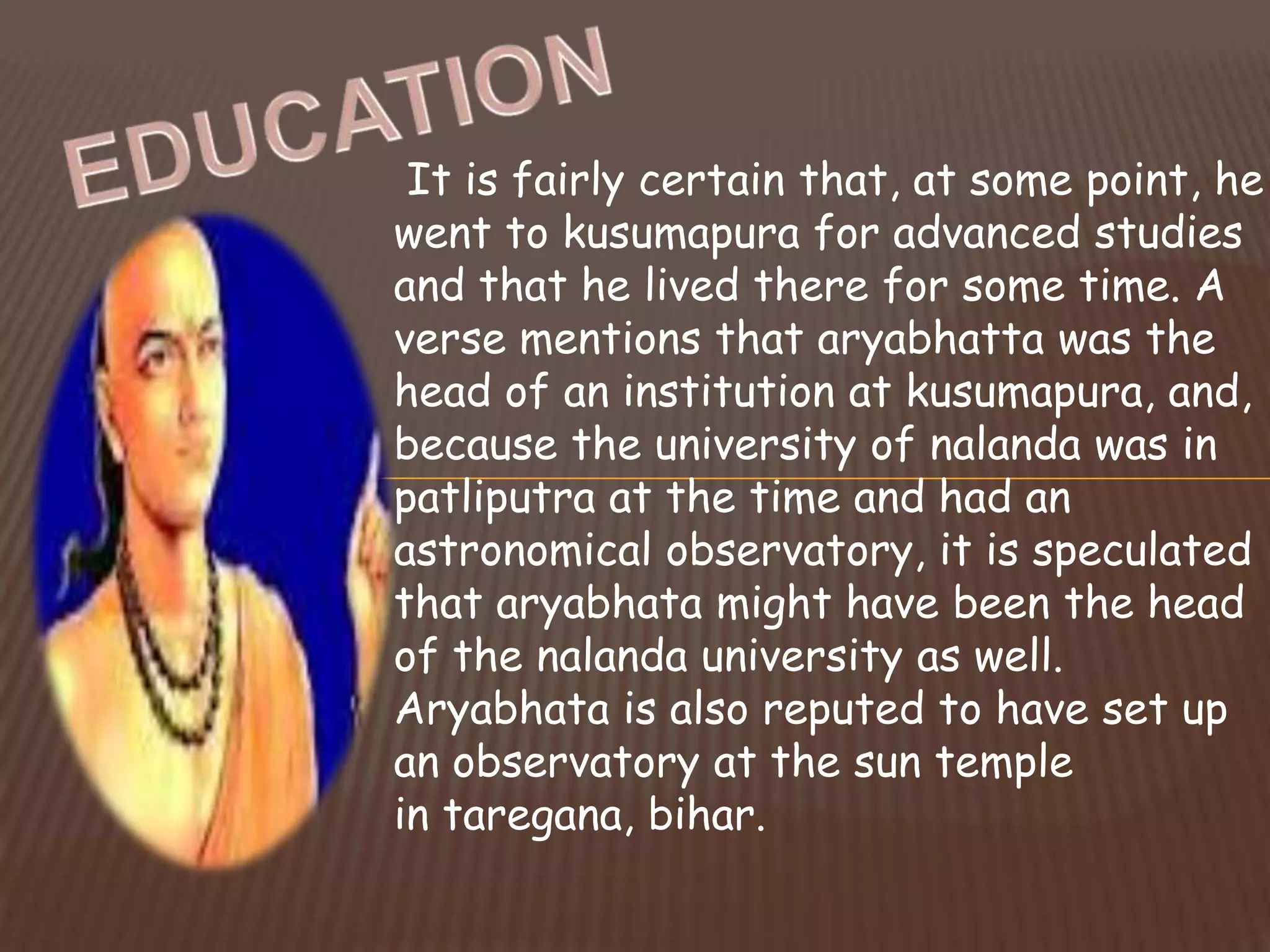 EDUCATION

It is fairly certain that, at some point, he went to kusumapura for advanced studies and that he lived there for some time. A verse mentions that aryabhatta was the head of an institution at kusumapura, and, because the university of nalanda was in patliputra at the time and had an astronomical observatory, it is speculated that aryabhata might have been the head of the nalanda university as well. Aryabhata is also reputed to have set up an observatory at the sun temple in taregana, bihar.